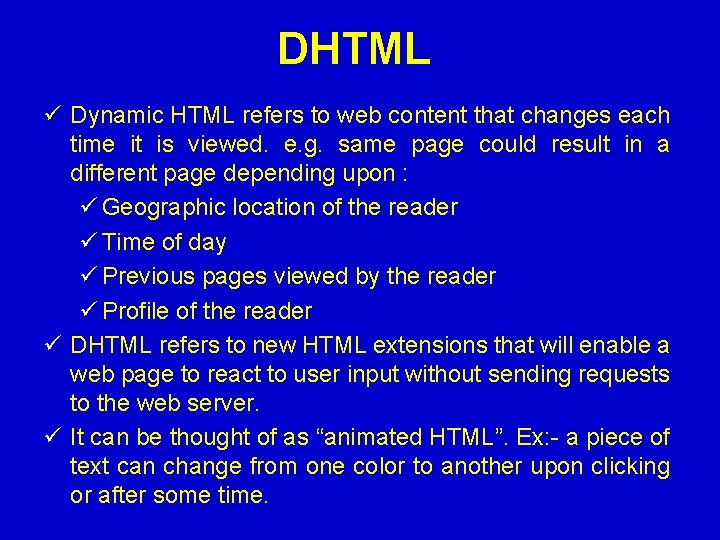 DHTML

✓ Dynamic HTML refers to web content that changes each time it is viewed. e.g. same page could result in a different page depending upon :

✓ Geographic location of the reader

✓ Time of day

✓ Previous pages viewed by the reader

✓ Profile of the reader

✓ DHTML refers to new HTML extensions that will enable a web page to react to user input without sending requests to the web server.

✓ It can be thought of as “animated HTML”. Ex:- a piece of text can change from one color to another upon clicking or after some time.